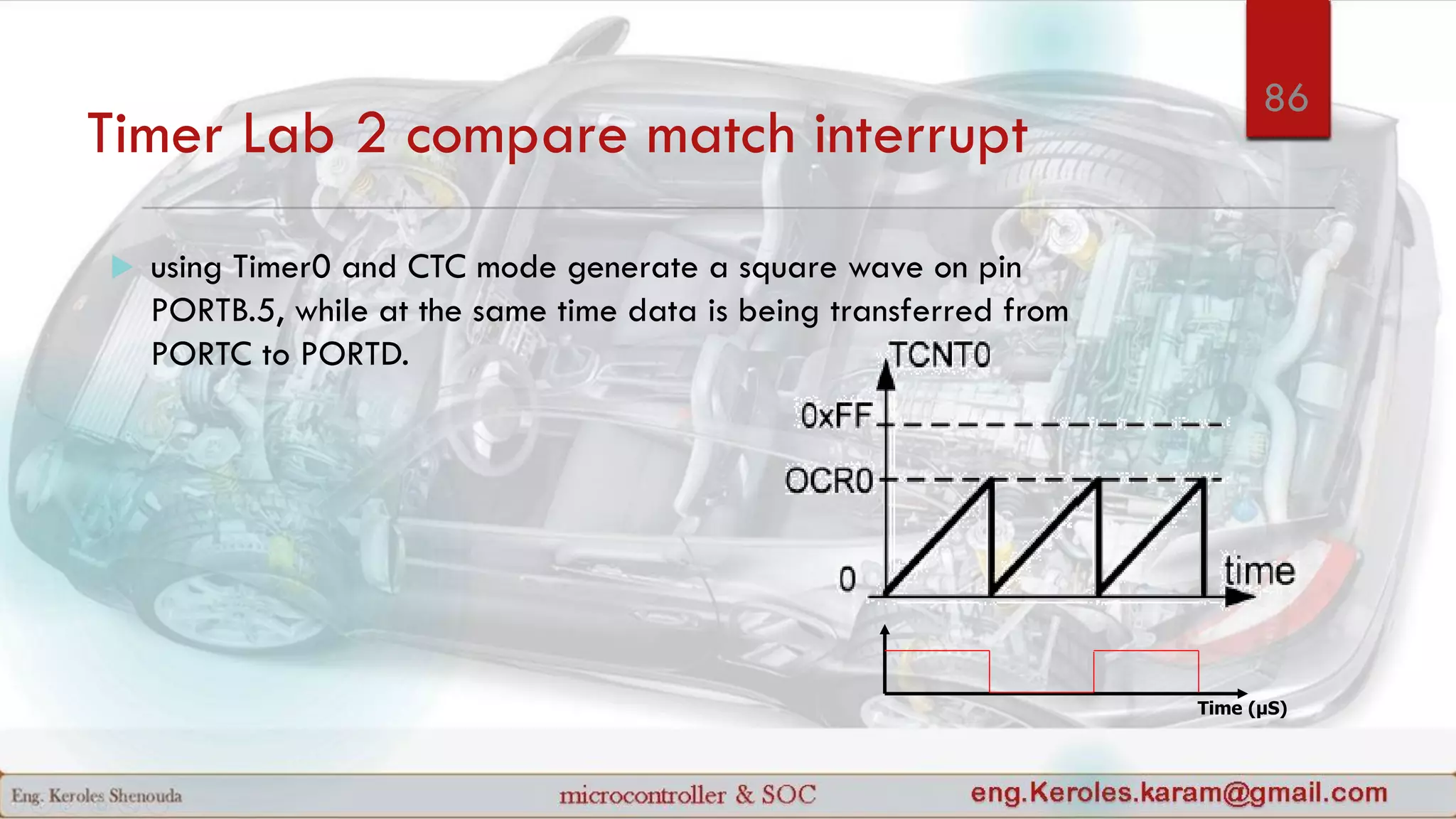 86

Timer Lab 2 compare match interrupt

using Timer0 and CTC mode generate a square wave on pin PORTB.5, while at the same time data is being transferred from PORTC to PORTD.

TCNT0
0xFF
OCR0
0
time
Time (µS)

Eng. Keroles Shenouda
microcontroller & SOC
eng.Keroles.karam@gmail.com